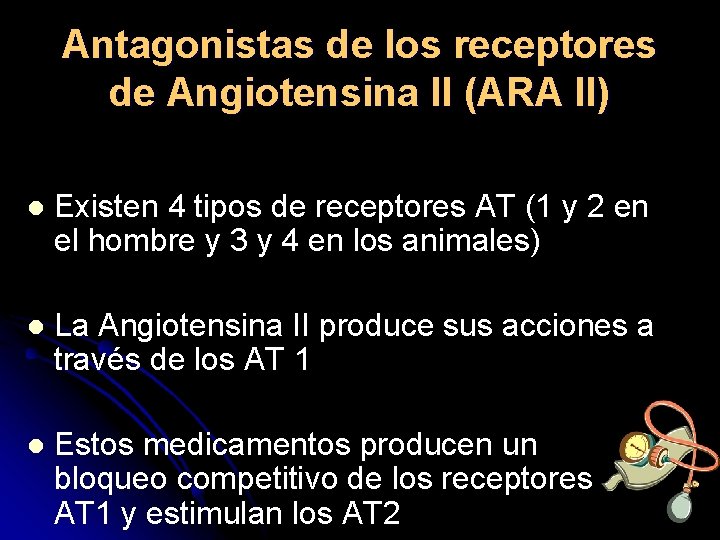 Antagonistas de los receptores de Angiotensina II (ARA II)

- Existen 4 tipos de receptores AT (1 y 2 en el hombre y 3 y 4 en los animales)

- La Angiotensina II produce sus acciones a través de los AT 1

- Estos medicamentos producen un bloqueo competitivo de los receptores AT1 y estimulan los AT2